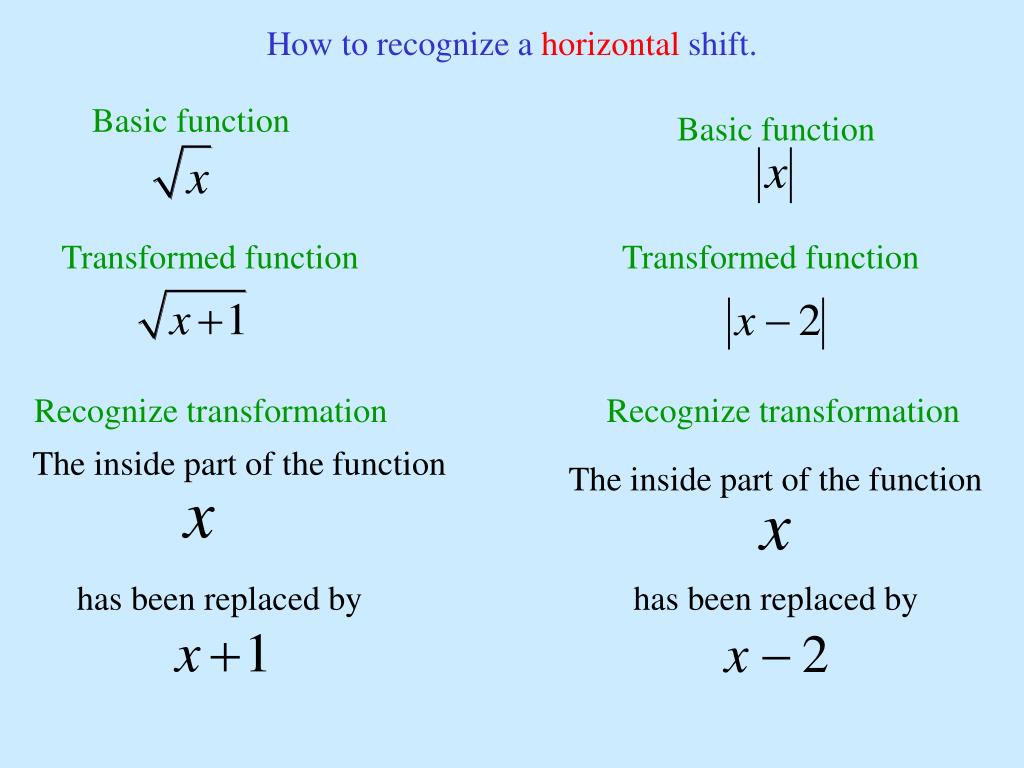 How to recognize a horizontal shift.

Basic function
$\sqrt{x}$

Transformed function
$\sqrt{x+1}$

Recognize transformation
The inside part of the function
$x$
has been replaced by
$x+1$

Basic function
$|x|$

Transformed function
$|x-2|$

Recognize transformation
The inside part of the function
$x$
has been replaced by
$x-2$